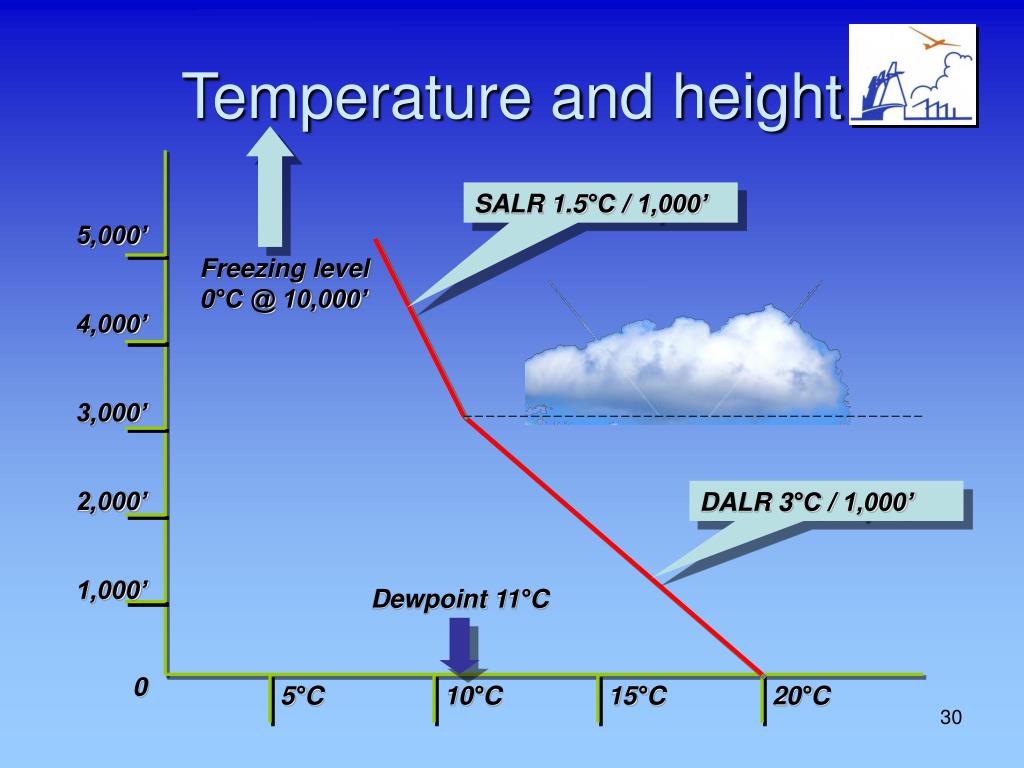 Temperature and height

SALR 1.5°C / 1,000’

5,000’

Freezing level
0°C @ 10,000’

4,000’

3,000’

2,000’

DALR 3°C / 1,000’

1,000’

Dewpoint 11°C

0

5°C

10°C

15°C

20°C

30